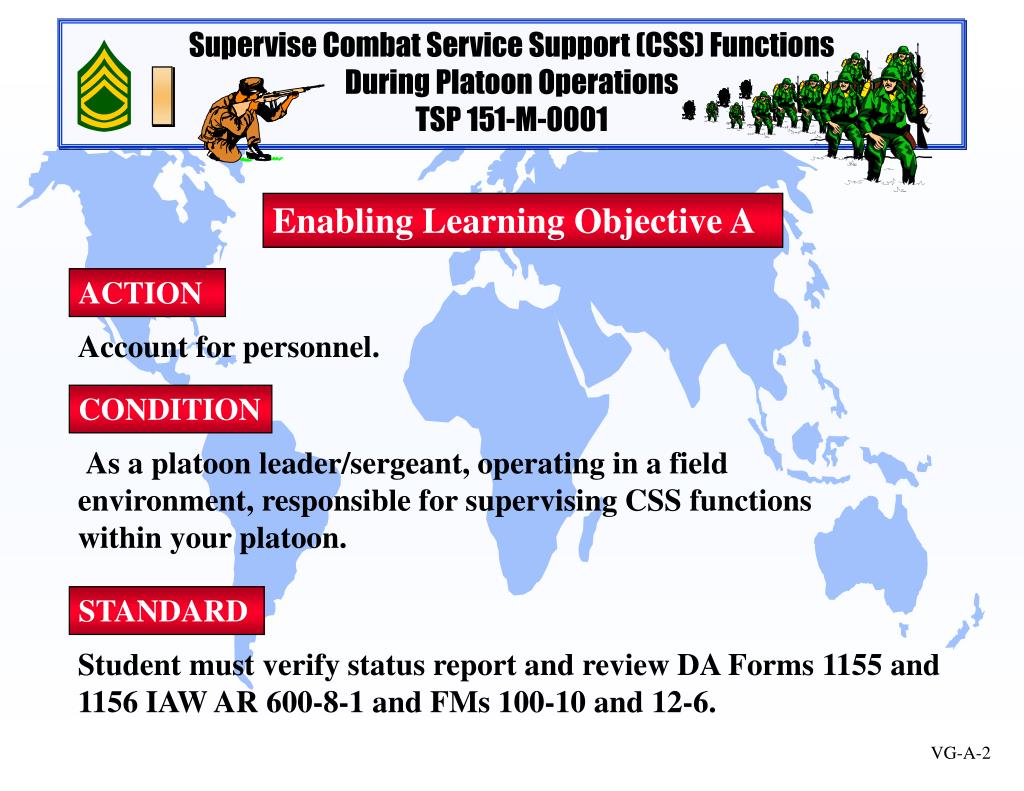 Supervise Combat Service Support (CSS) Functions
During Platoon Operations
TSP 151-M-0001

Enabling Learning Objective A

ACTION

Account for personnel.

CONDITION

As a platoon leader/sergeant, operating in a field environment, responsible for supervising CSS functions within your platoon.

STANDARD

Student must verify status report and review DA Forms 1155 and 1156 IAW AR 600-8-1 and FMs 100-10 and 12-6.

VG-A-2